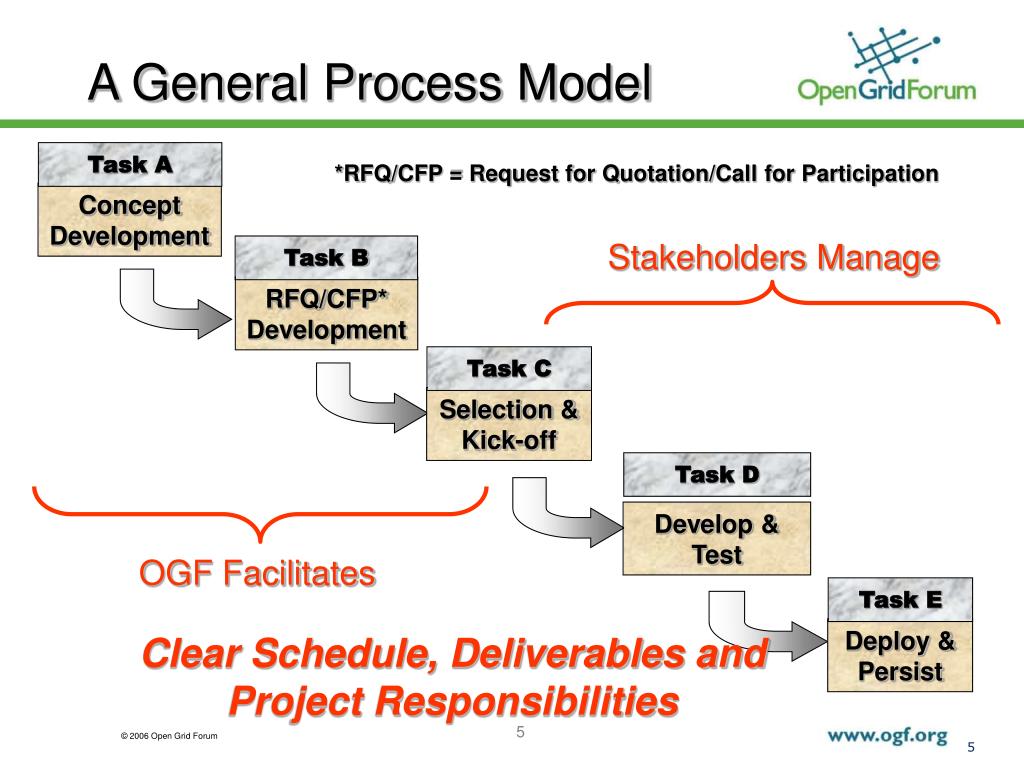 A General Process Model

OpenGridForum

Task A
Concept Development

*RFQ/CFP = Request for Quotation/Call for Participation

Task B
RFQ/CFP* Development

Stakeholders Manage

Task C
Selection & Kick-off

Task D
Develop & Test

OGF Facilitates

Task E
Deploy & Persist

Clear Schedule, Deliverables and Project Responsibilities

© 2006 Open Grid Forum

5

www.ogf.org

5